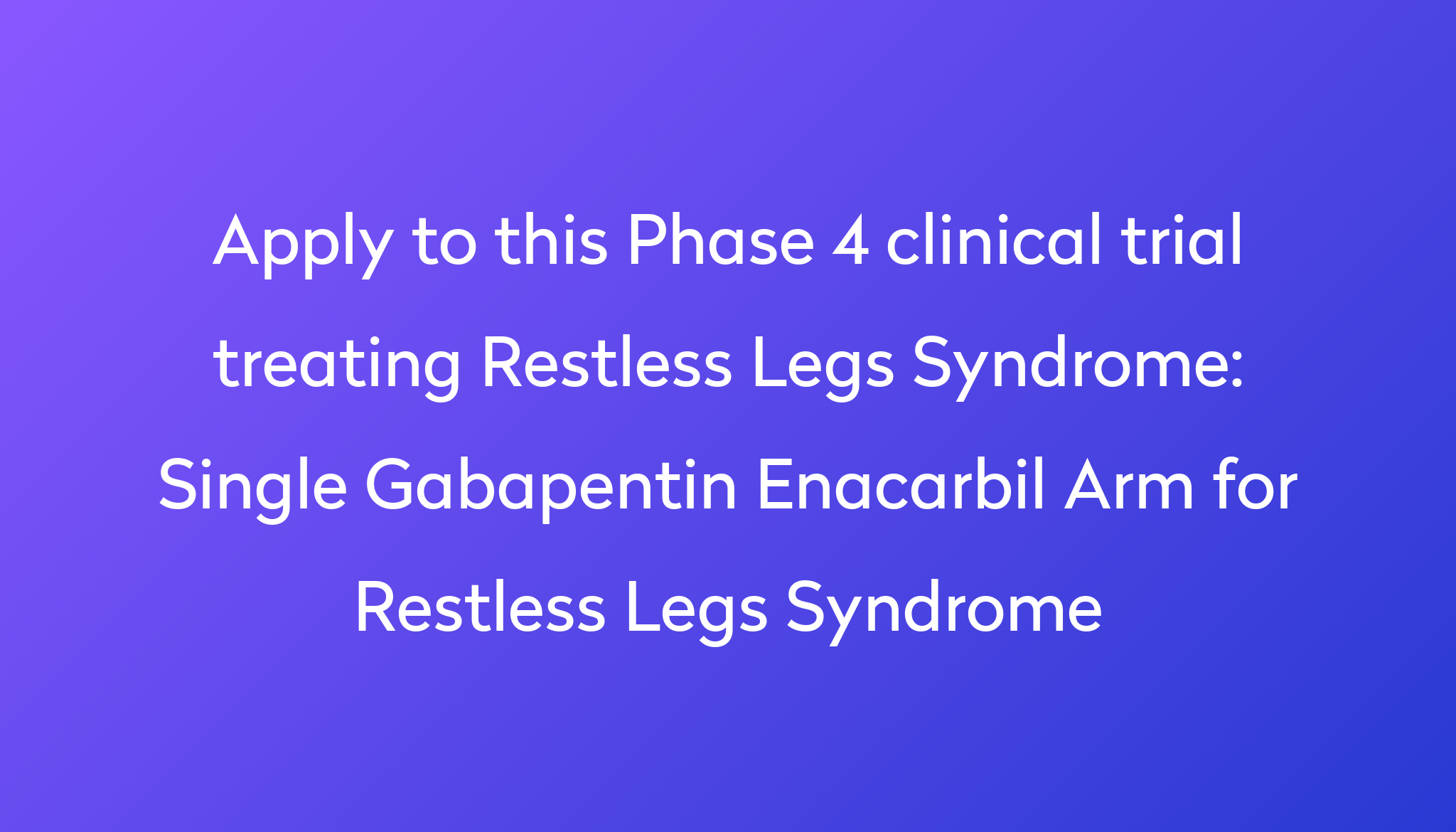 Apply to this Phase 4 clinical trial treating Restless Legs Syndrome: Single Gabapentin Enacarbil Arm for Restless Legs Syndrome